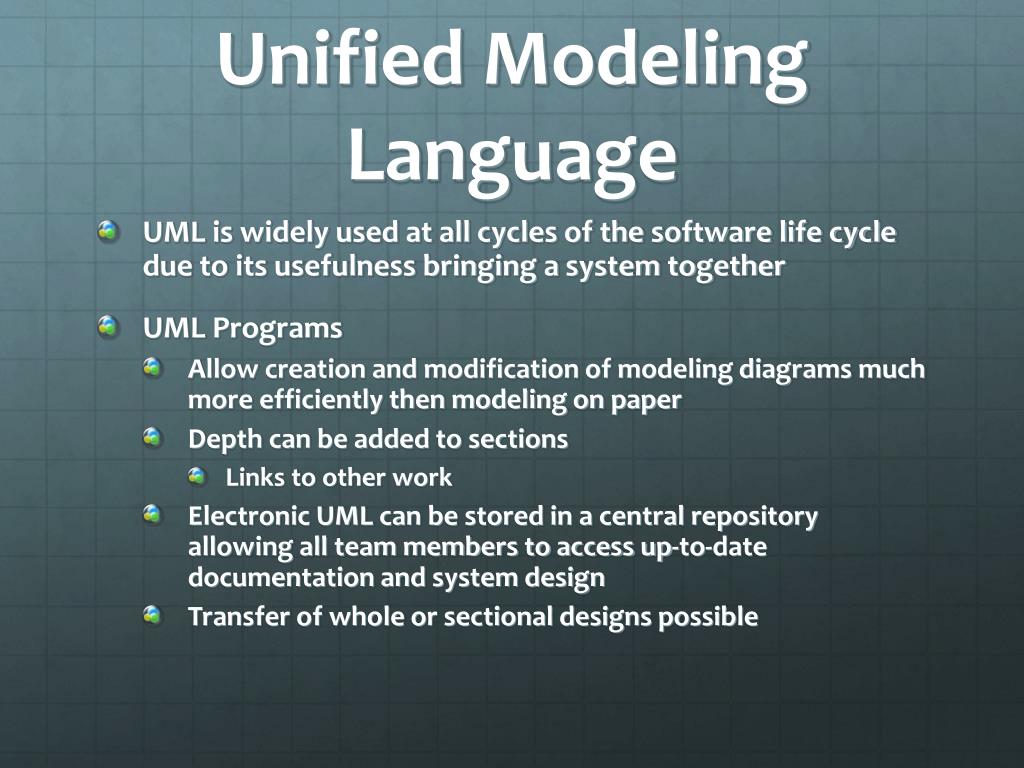 Unified Modeling Language

UML is widely used at all cycles of the software life cycle due to its usefulness bringing a system together

UML Programs

Allow creation and modification of modeling diagrams much more efficiently then modeling on paper

Depth can be added to sections

Links to other work

Electronic UML can be stored in a central repository allowing all team members to access up-to-date documentation and system design

Transfer of whole or sectional designs possible